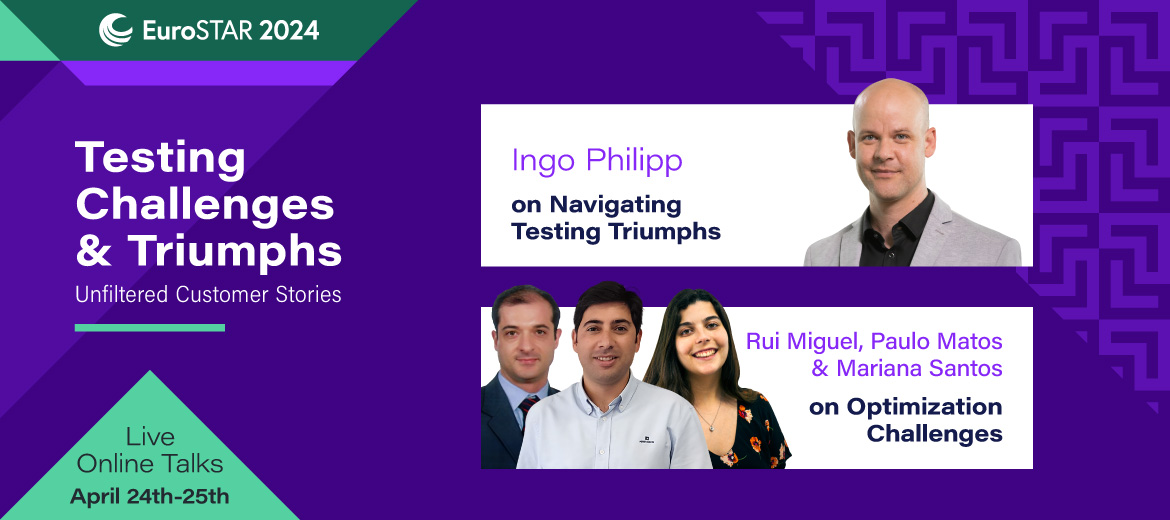 EuroSTAR 2024

Testing Challenges & Triumphs

Unfiltered Customer Stories

Live Online Talks

April 24th-25th

Ingo Philipp

on Navigating Testing Triumphs

Rui Miguel, Paulo Matos & Mariana Santos

on Optimization Challenges